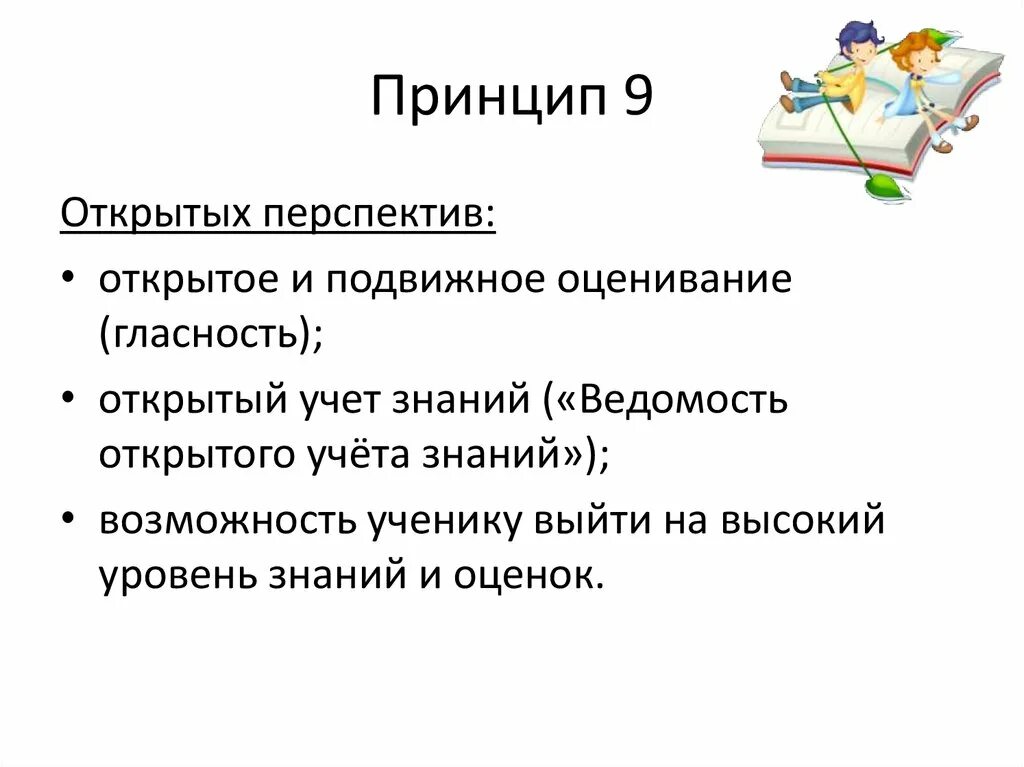 Принцип 9

Открытых перспектив:

• открытое и подвижное оценивание (гласность);

• открытый учет знаний («Ведомость открытого учёта знаний»);

• возможность ученику выйти на высокий уровень знаний и оценок.